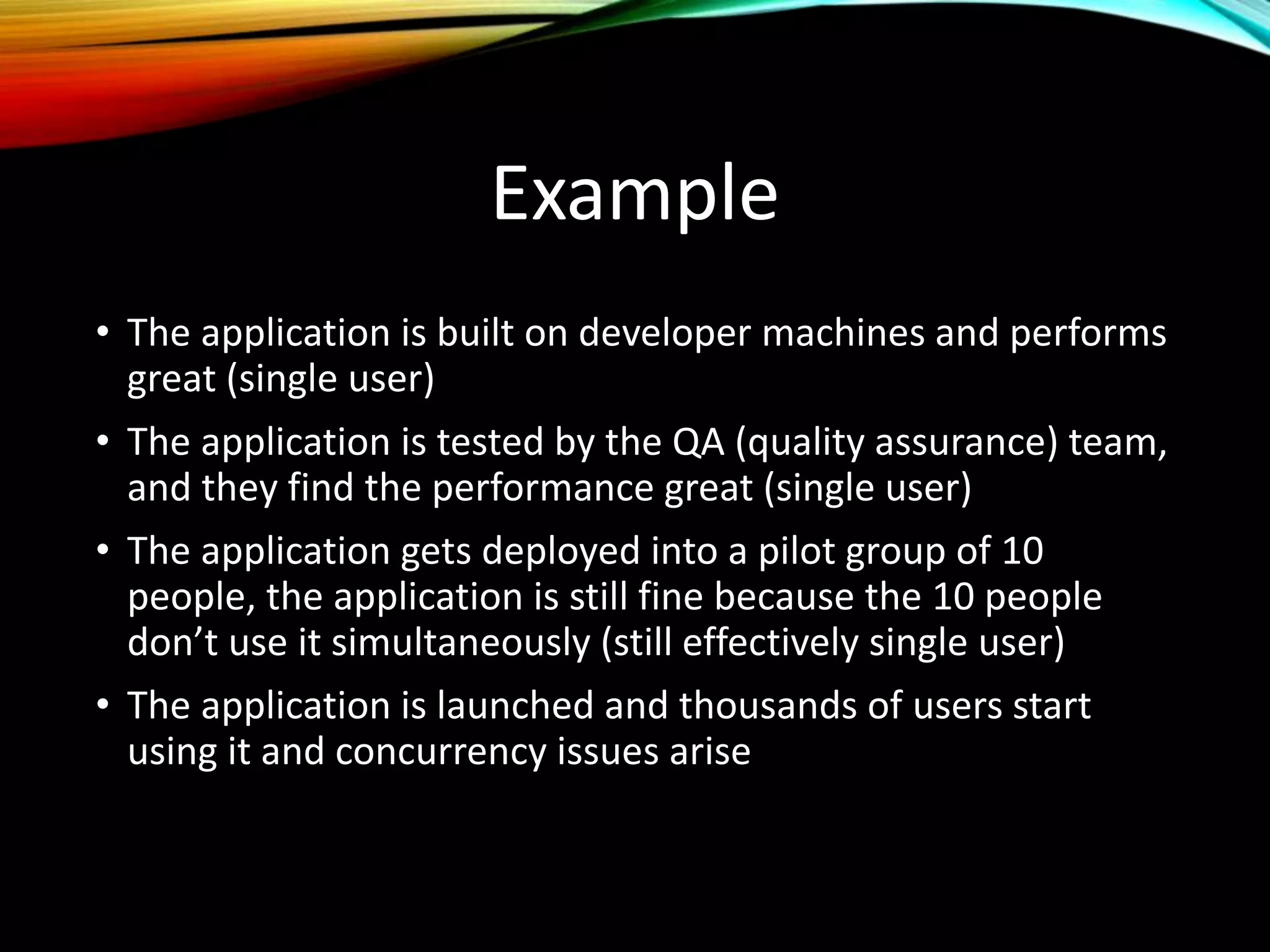 Example

• The application is built on developer machines and performs great (single user)

• The application is tested by the QA (quality assurance) team, and they find the performance great (single user)

• The application gets deployed into a pilot group of 10 people, the application is still fine because the 10 people don’t use it simultaneously (still effectively single user)

• The application is launched and thousands of users start using it and concurrency issues arise